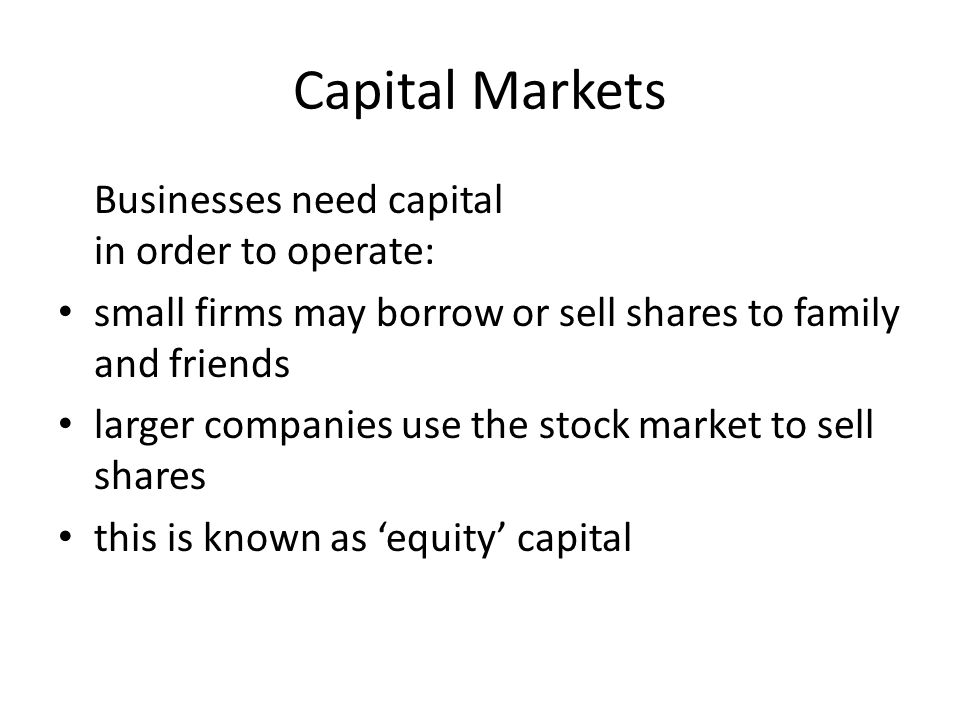 Capital Markets

Businesses need capital in order to operate:

• small firms may borrow or sell shares to family and friends
• larger companies use the stock market to sell shares
• this is known as ‘equity’ capital